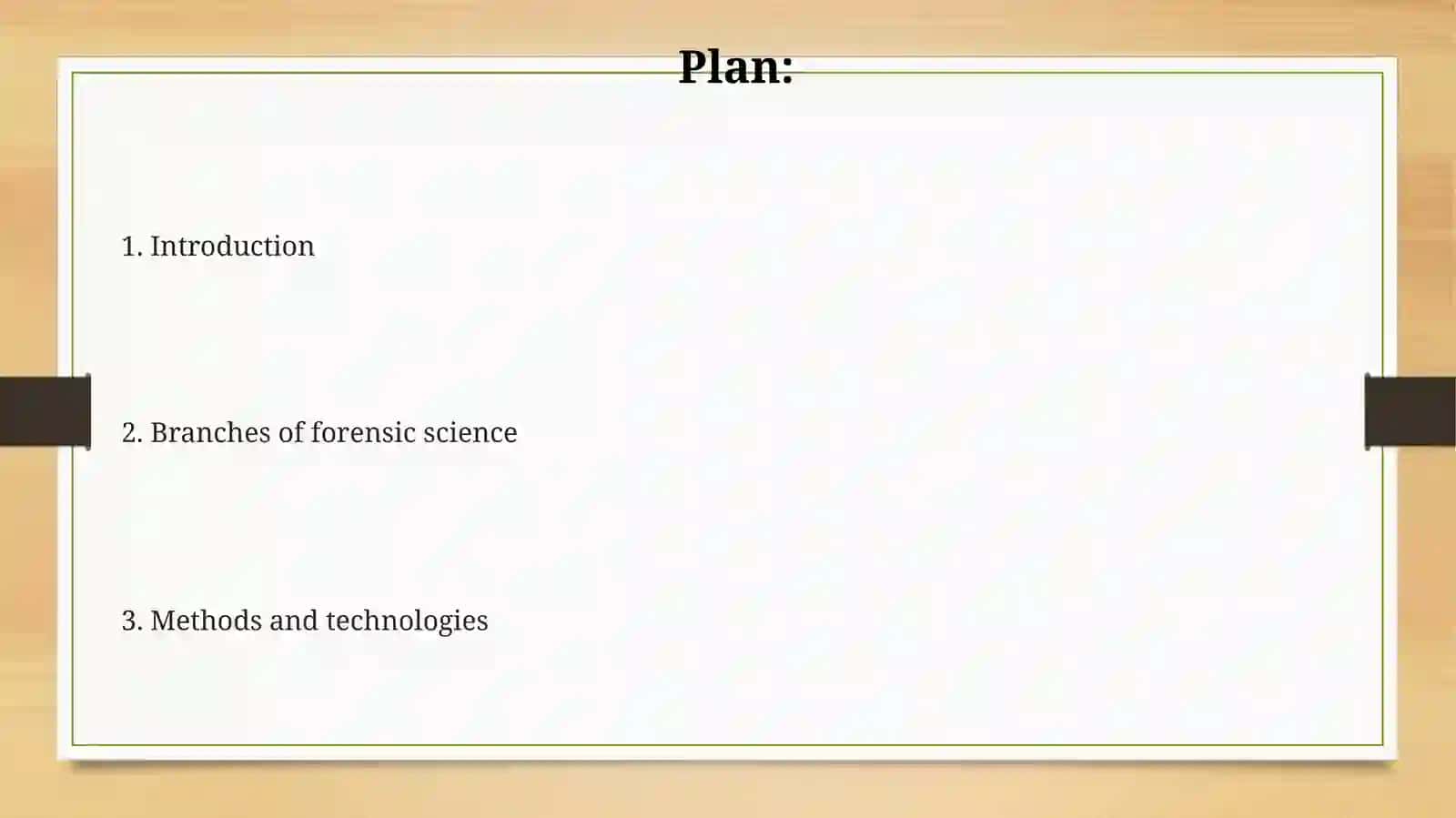 Plan:

1. Introduction

2. Branches of forensic science

3. Methods and technologies